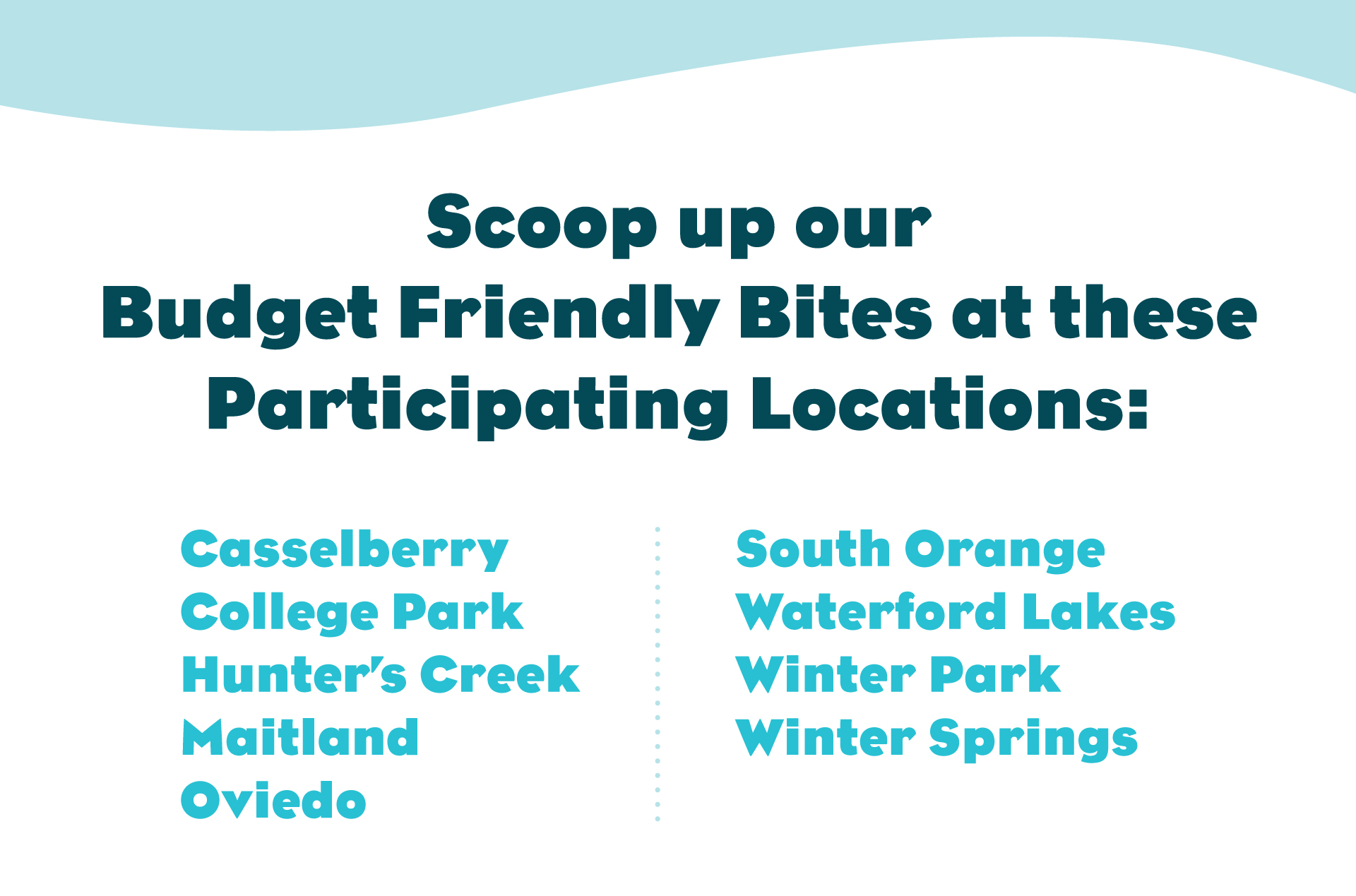 Scoop up our
Budget Friendly Bites at these
Participating Locations:

Casselberry
College Park
Hunter's Creek
Maitland
Oviedo

South Orange
Waterford Lakes
Winter Park
Winter Springs